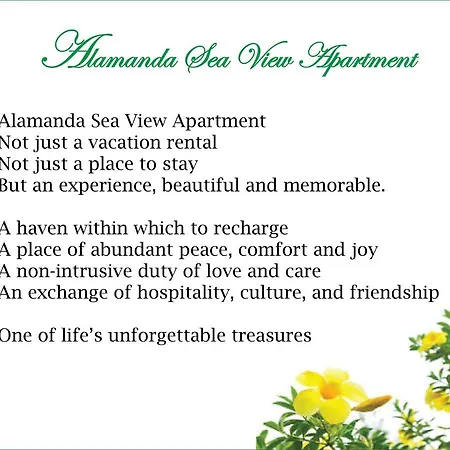 Alamanda Sea View Apartment

Alamanda Sea View Apartment
Not just a vacation rental
Not just a place to stay
But an experience, beautiful and memorable.

A haven within which to recharge
A place of abundant peace, comfort and joy
A non-intrusive duty of love and care
An exchange of hospitality, culture, and friendship

One of life's unforgettable treasures